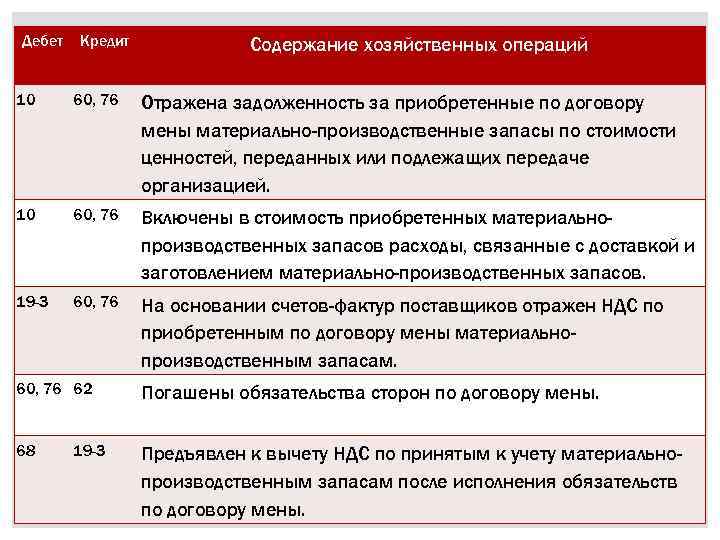 | Дебет | Кредит | Содержание хозяйственных операций |
|---|---|---|
| 10 | 60, 76 | Отражена задолженность за приобретенные по договору мены материально-производственные запасы по стоимости ценностей, переданных или подлежащих передаче организацией. |
| 10 | 60, 76 | Включены в стоимость приобретенных материально-производственных запасов расходы, связанные с доставкой и заготовлением материально-производственных запасов. |
| 19-3 | 60, 76 | На основании счетов-фактур поставщиков отражен НДС по приобретенным по договору мены материально-производственным запасам. |
| 60, 76 | 62 | Погашены обязательства сторон по договору мены. |
| 68 | 19-3 | Предъявлен к вычету НДС по принятым к учету материально-производственным запасам после исполнения обязательств по договору мены. |